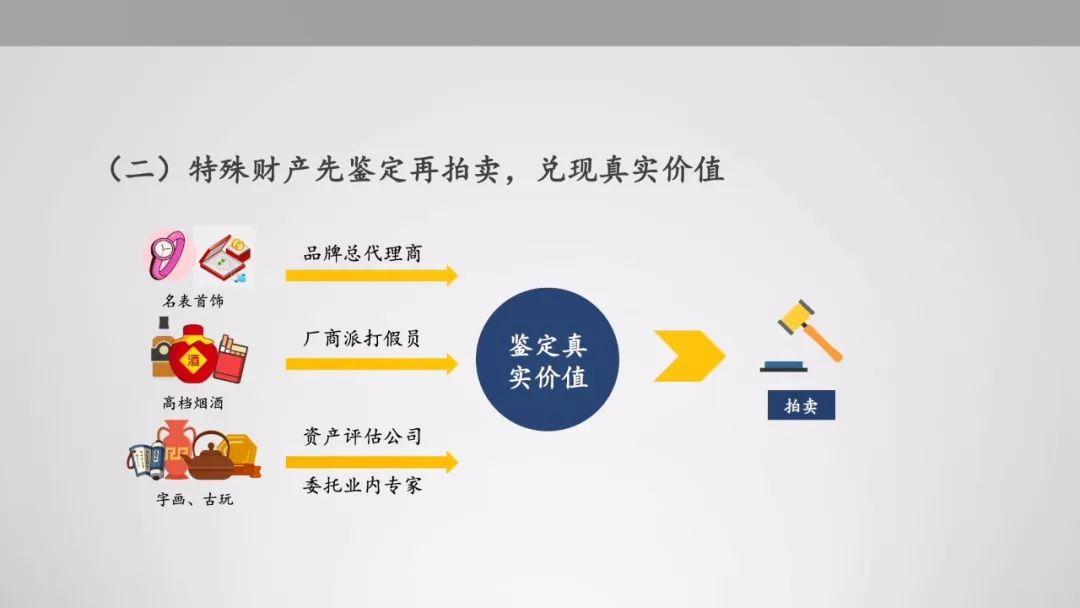 （二）特殊财产先鉴定再拍卖，兑现真实价值

名表首饰

品牌总代理商

酒

高档烟酒

厂商派打假员

字画、古玩

资产评估公司

委托业内专家

鉴定真实价值

拍卖